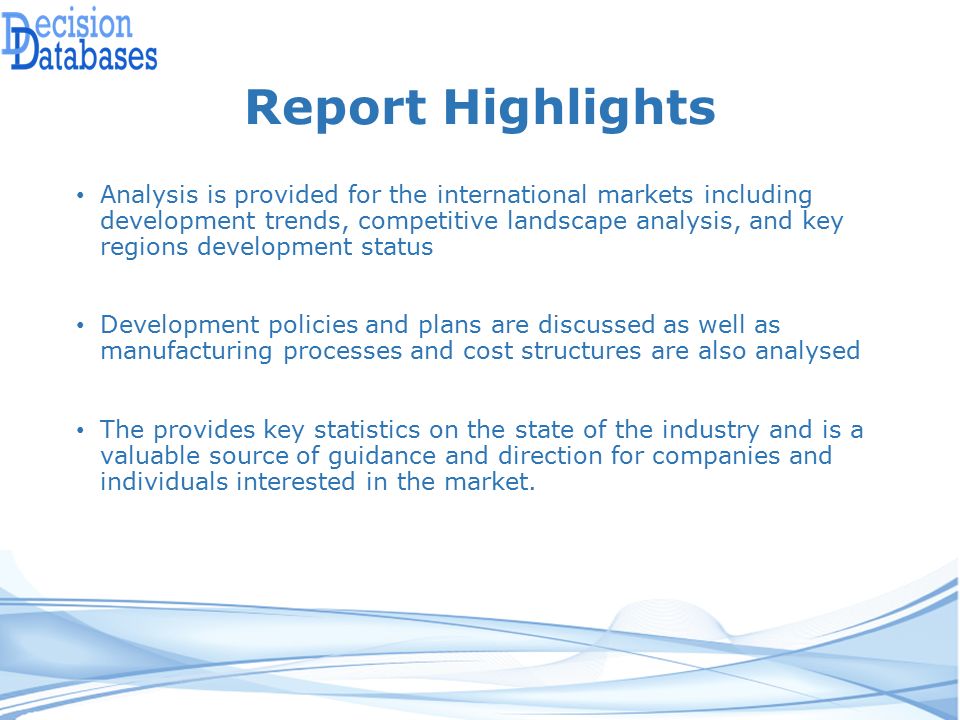 Decision Databases

Report Highlights

• Analysis is provided for the international markets including development trends, competitive landscape analysis, and key regions development status

• Development policies and plans are discussed as well as manufacturing processes and cost structures are also analysed

• The provides key statistics on the state of the industry and is a valuable source of guidance and direction for companies and individuals interested in the market.